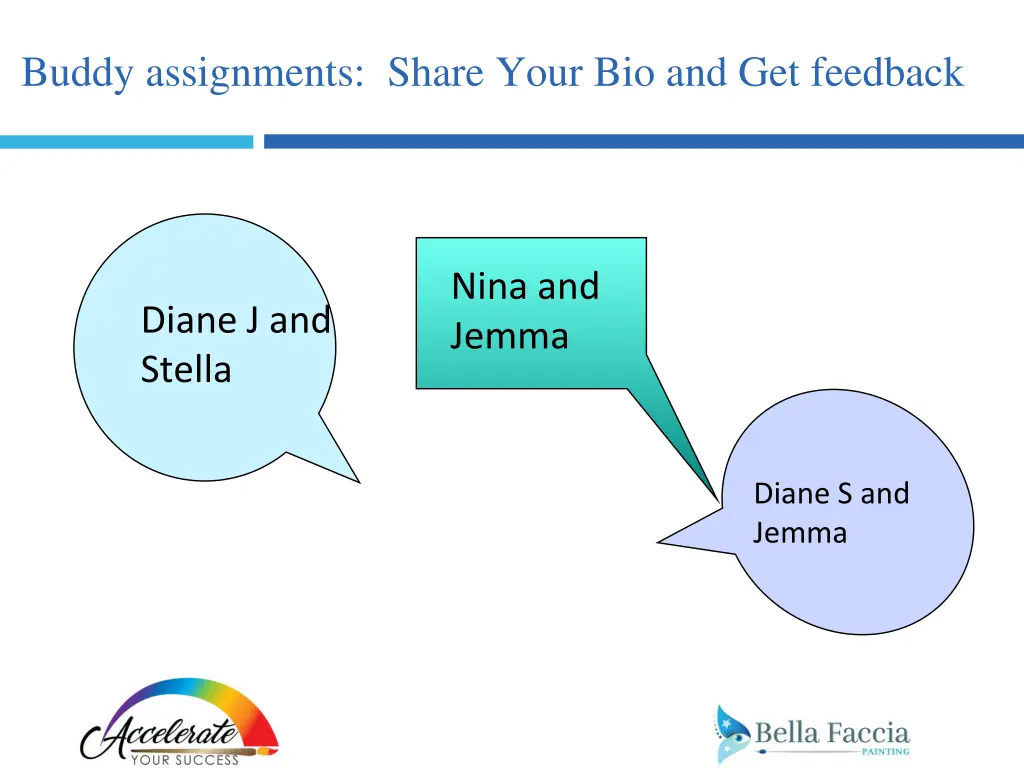 Buddy assignments: Share Your Bio and Get feedback

Diane J and Stella

Nina and Jemma

Diane S and Jemma

Accelerate YOUR SUCCESS

Bella Faccia PAINTING